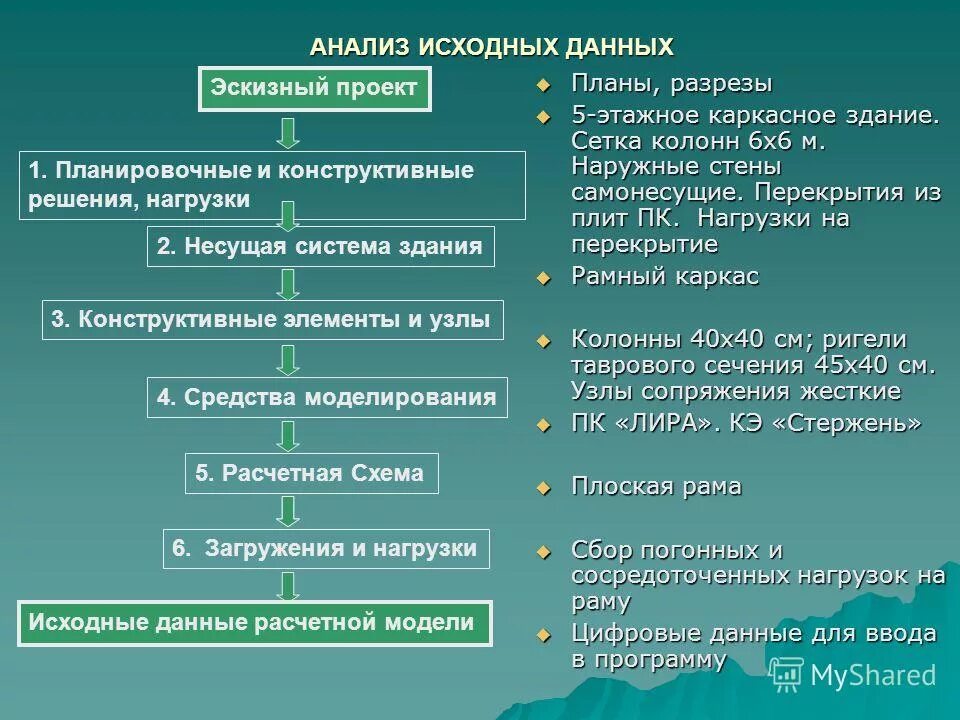 АНАЛИЗ ИСХОДНЫХ ДАННЫХ

Эскизный проект

1. Планировочные и конструктивные решения, нагрузки

2. Несущая система здания

3. Конструктивные элементы и узлы

4. Средства моделирования

5. Расчетная Схема

6. Загружения и нагрузки

Исходные данные расчетной модели

Планы, разрезы

5-этажное каркасное здание. Сетка колонн 6х6 м. Наружные стены самонесущие. Перекрытия из плит ПК. Нагрузки на перекрытие

Рамный каркас

Колонны 40х40 см; ригели таврового сечения 45х40 см. Узлы сопряжения жесткие

ПК «ЛИРА». КЭ «Стержень»

Плоская рама

Сбор погонных и сосредоточенных нагрузок на раму

Цифровые данные для ввода в программу

MyShared